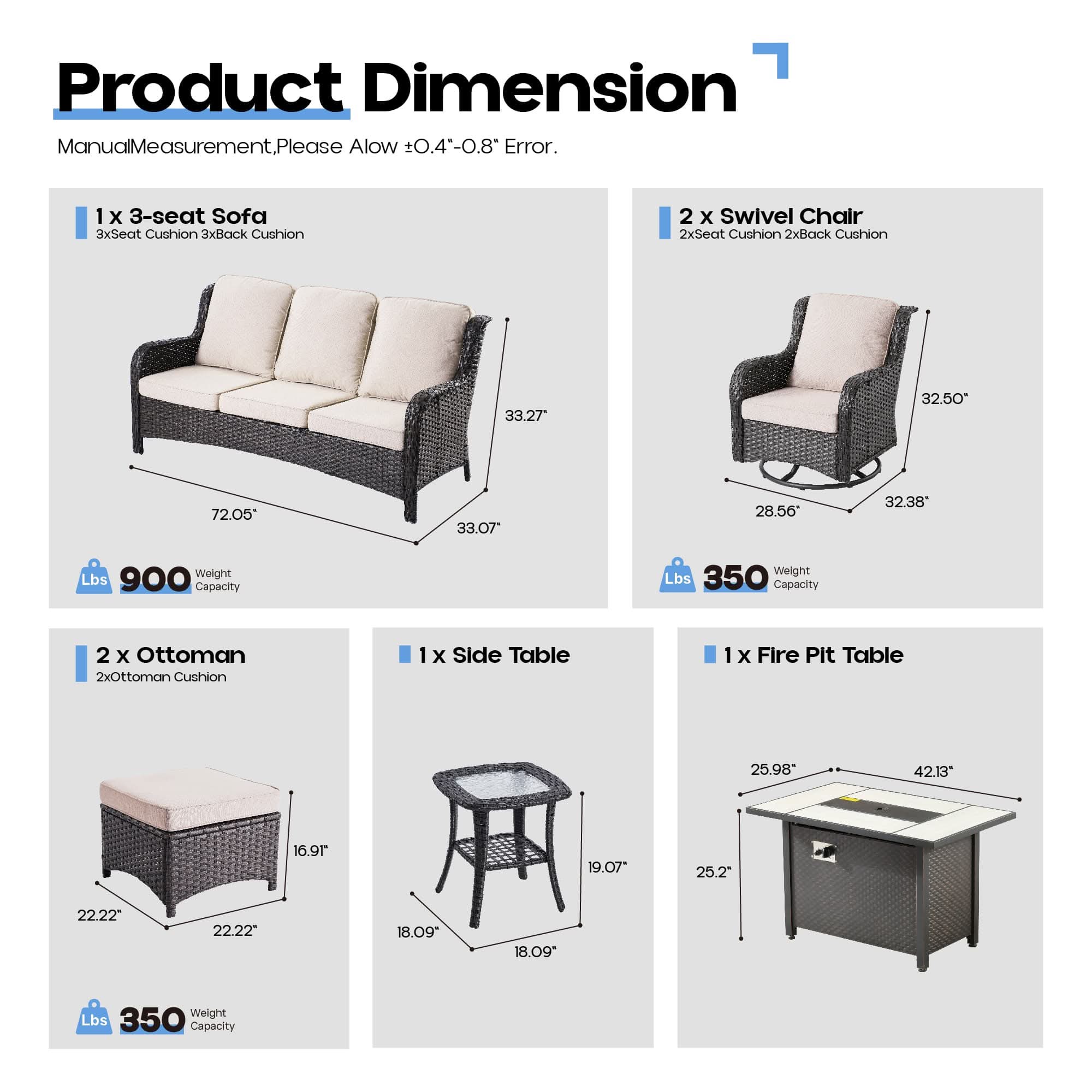 Product Dimension

ManualMeasurement,Please Alow ±0.4"-0.8" Error.

1 x 3-seat Sofa
3xSeat Cushion 3xBack Cushion

33.27"

72.05"

33.07"

Lbs 900 Weight Capacity

2 x Swivel Chair
2xSeat Cushion 2xBack Cushion

32.50"

28.56"

32.38"

Lbs 350 Weight Capacity

2 x Ottoman
2xOttoman Cushion

16.91"

22.22"

22.22"

Lbs 350 Weight Capacity

1 x Side Table

19.07"

18.09"

18.09"

1 x Fire Pit Table

25.98"

42.13"

25.2"